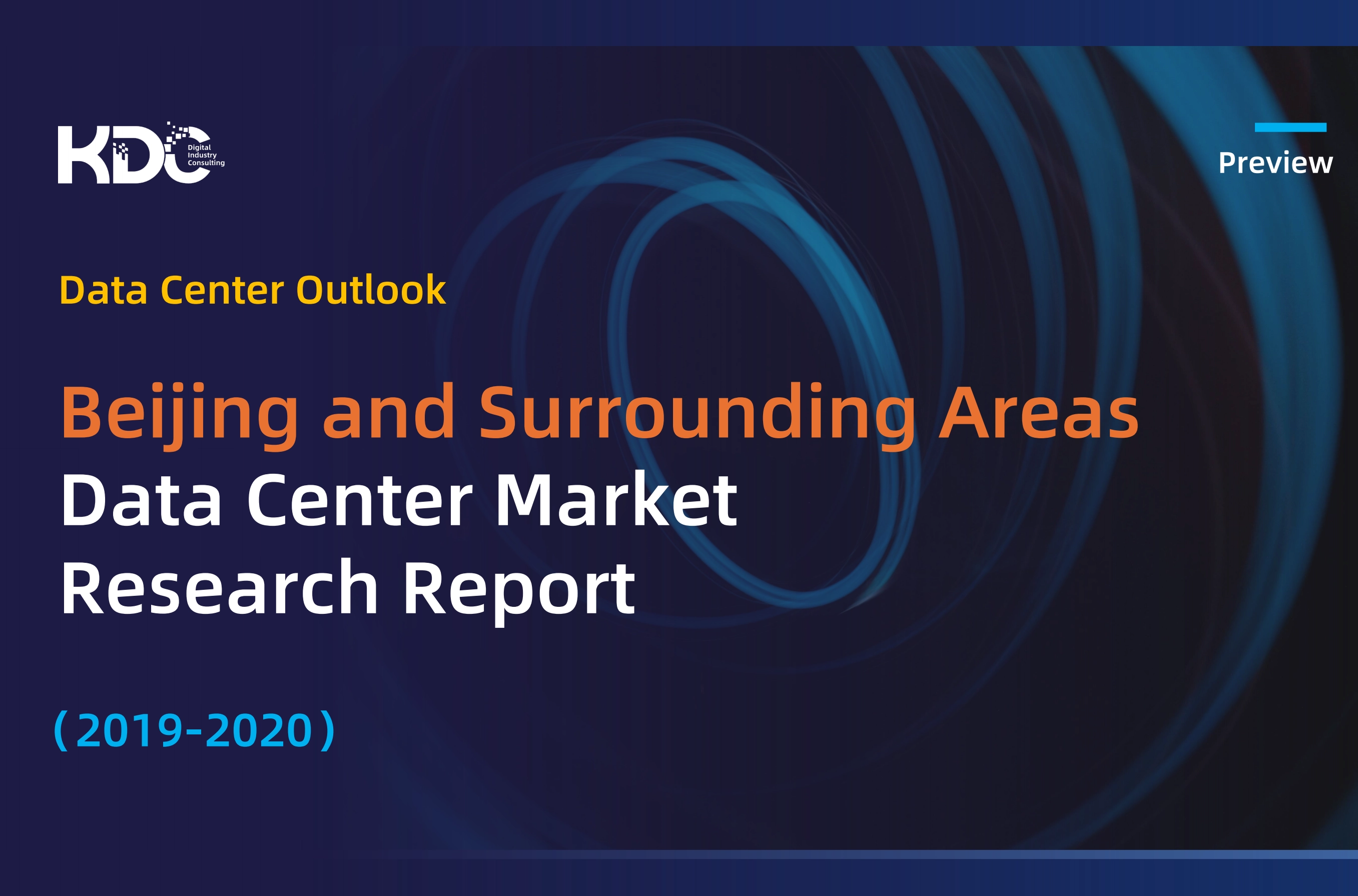 KDC Digital Industry Consulting

Preview

Data Center Outlook

Beijing and Surrounding Areas
Data Center Market
Research Report

(2019-2020)